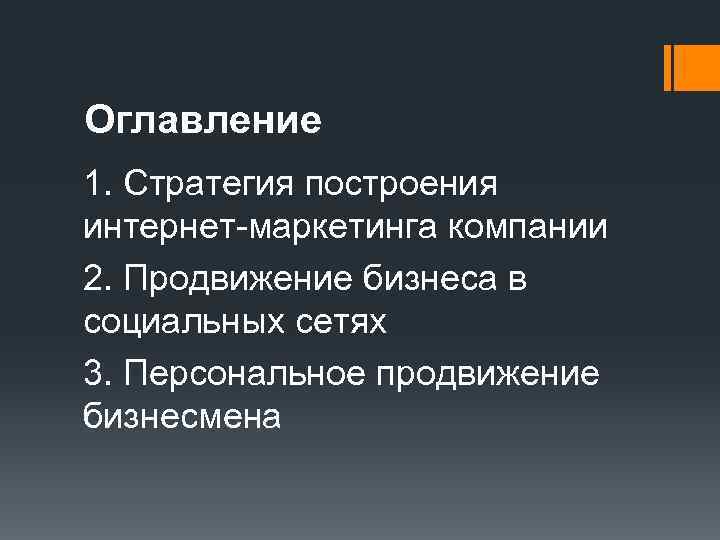 Оглавление

1. Стратегия построения интернет-маркетинга компании

2. Продвижение бизнеса в социальных сетях

3. Персональное продвижение бизнесмена